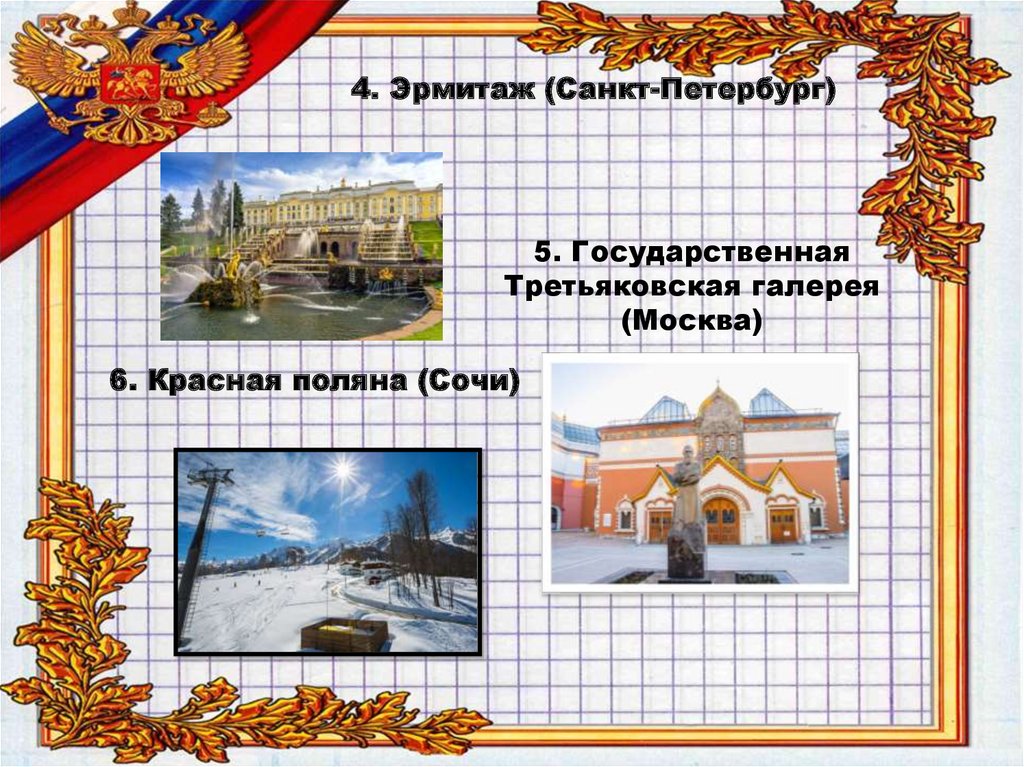 4. Эрмитаж (Санкт-Петербург)

5. Государственная Третьяковская галерея (Москва)

6. Красная поляна (Сочи)